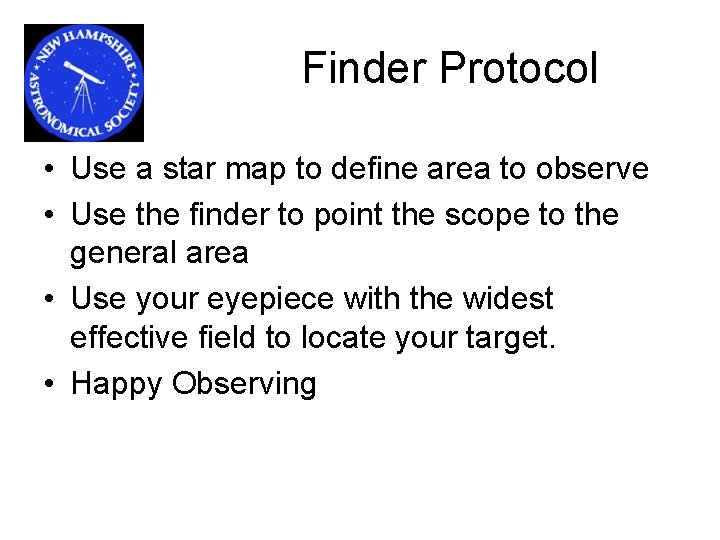 NEW HAMPSHIRE ASTRONOMICAL SOCIETY

Finder Protocol

• Use a star map to define area to observe
• Use the finder to point the scope to the general area
• Use your eyepiece with the widest effective field to locate your target.
• Happy Observing